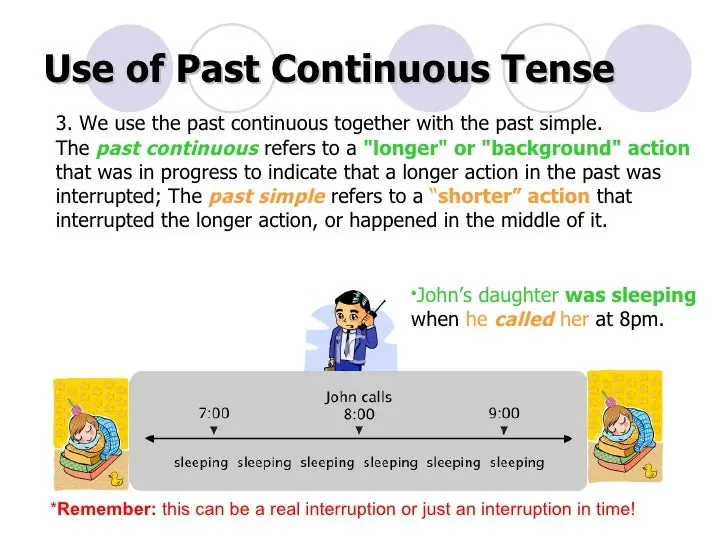 Use of Past Continuous Tense

3. We use the past continuous together with the past simple. The past continuous refers to a "longer" or "background" action that was in progress to indicate that a longer action in the past was interrupted; The past simple refers to a "shorter" action that interrupted the longer action, or happened in the middle of it.

•John's daughter was sleeping when he called her at 8pm.

John calls

7:00 8:00 9:00

sleeping sleeping sleeping sleeping sleeping sleeping

*Remember: this can be a real interruption or just an interruption in time!